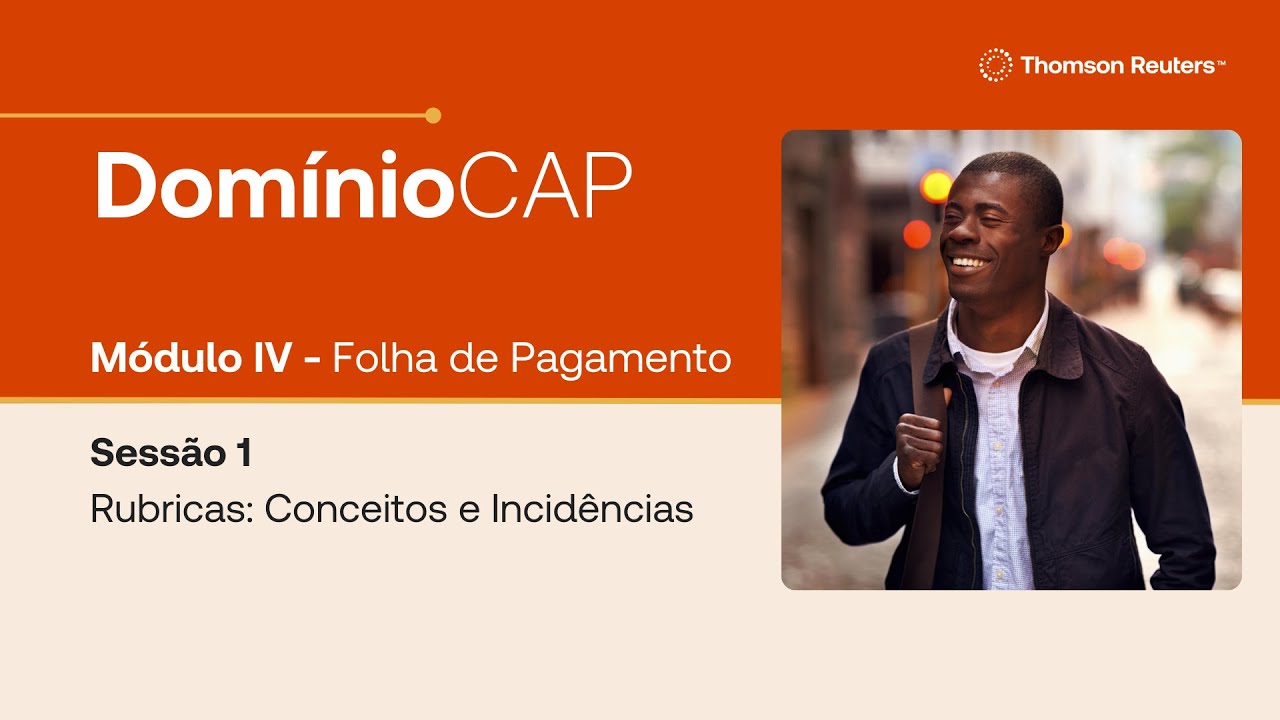 Thomson Reuters™

DomínioCAP

Módulo IV - Folha de Pagamento

Sessão 1

Rubricas: Conceitos e Incidências